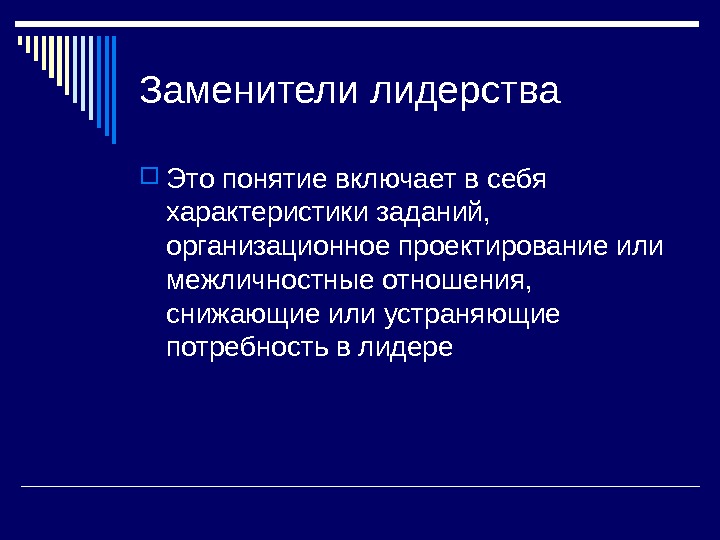 Заменители лидерства

Это понятие включает в себя характеристики заданий, организационное проектирование или межличностные отношения, снижающие или устраняющие потребность в лидере